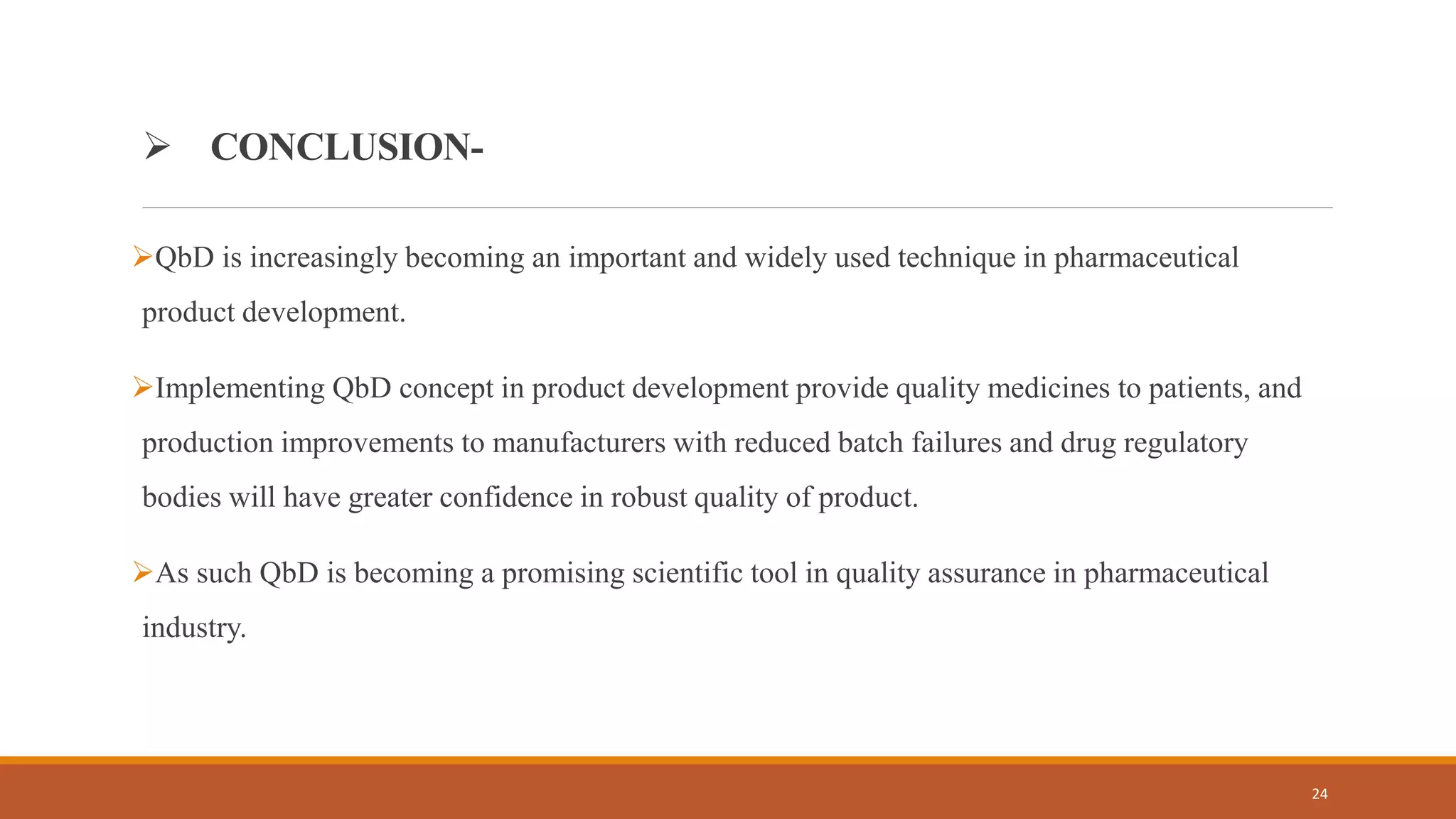 ➢ CONCLUSION-

➢QbD is increasingly becoming an important and widely used technique in pharmaceutical product development.

➢Implementing QbD concept in product development provide quality medicines to patients, and production improvements to manufacturers with reduced batch failures and drug regulatory bodies will have greater confidence in robust quality of product.

➢As such QbD is becoming a promising scientific tool in quality assurance in pharmaceutical industry.

24